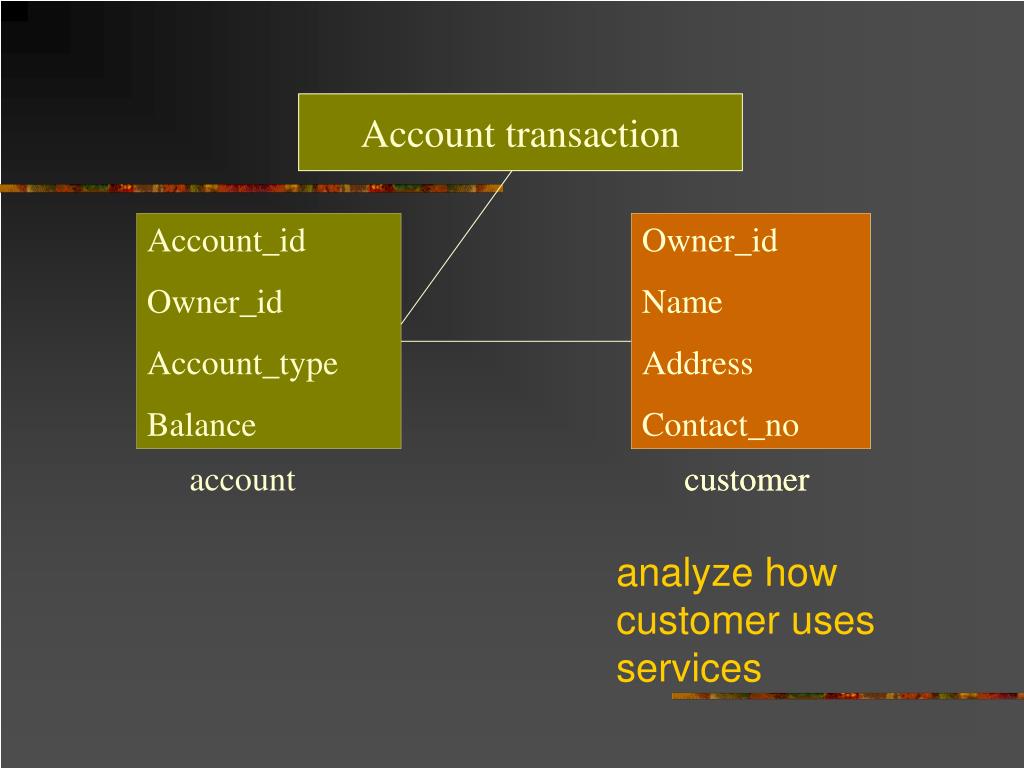 Account transaction

Account_id
Owner_id
Account_type
Balance

account

Owner_id
Name
Address
Contact_no

customer

analyze how customer uses services